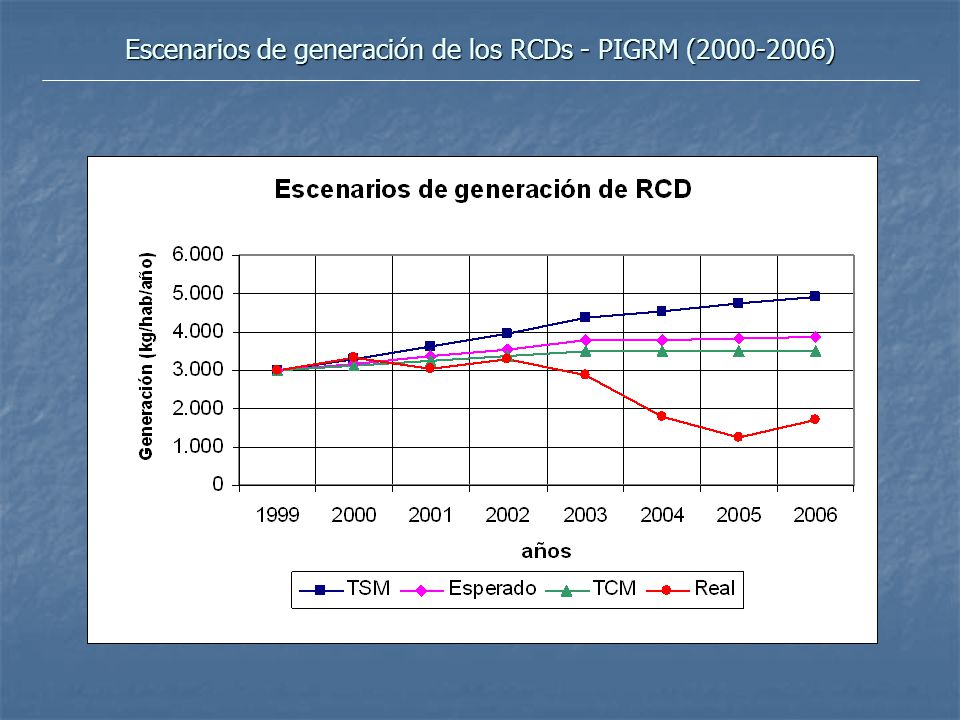 Escenarios de generación de los RCDs - PIGRM (2000-2006)

Escenarios de generación de RCD

Generación (kg/hab/año)

6.000
5.000
4.000
3.000
2.000
1.000
0

1999 2000 2001 2002 2003 2004 2005 2006

años

TSM Esperado TCM Real